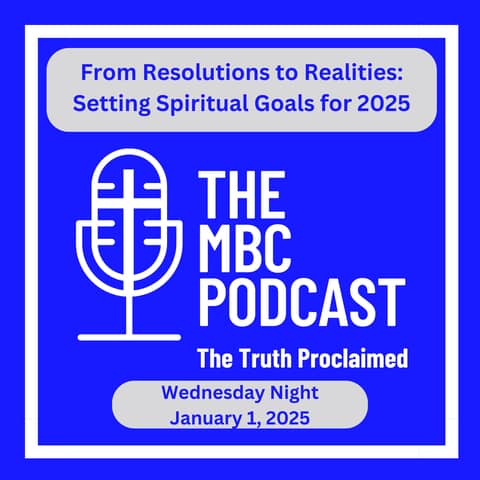 From Resolutions to Realities: Setting Spiritual Goals for 2025

THE MBC PODCAST

The Truth Proclaimed

Wednesday Night
January 1, 2025